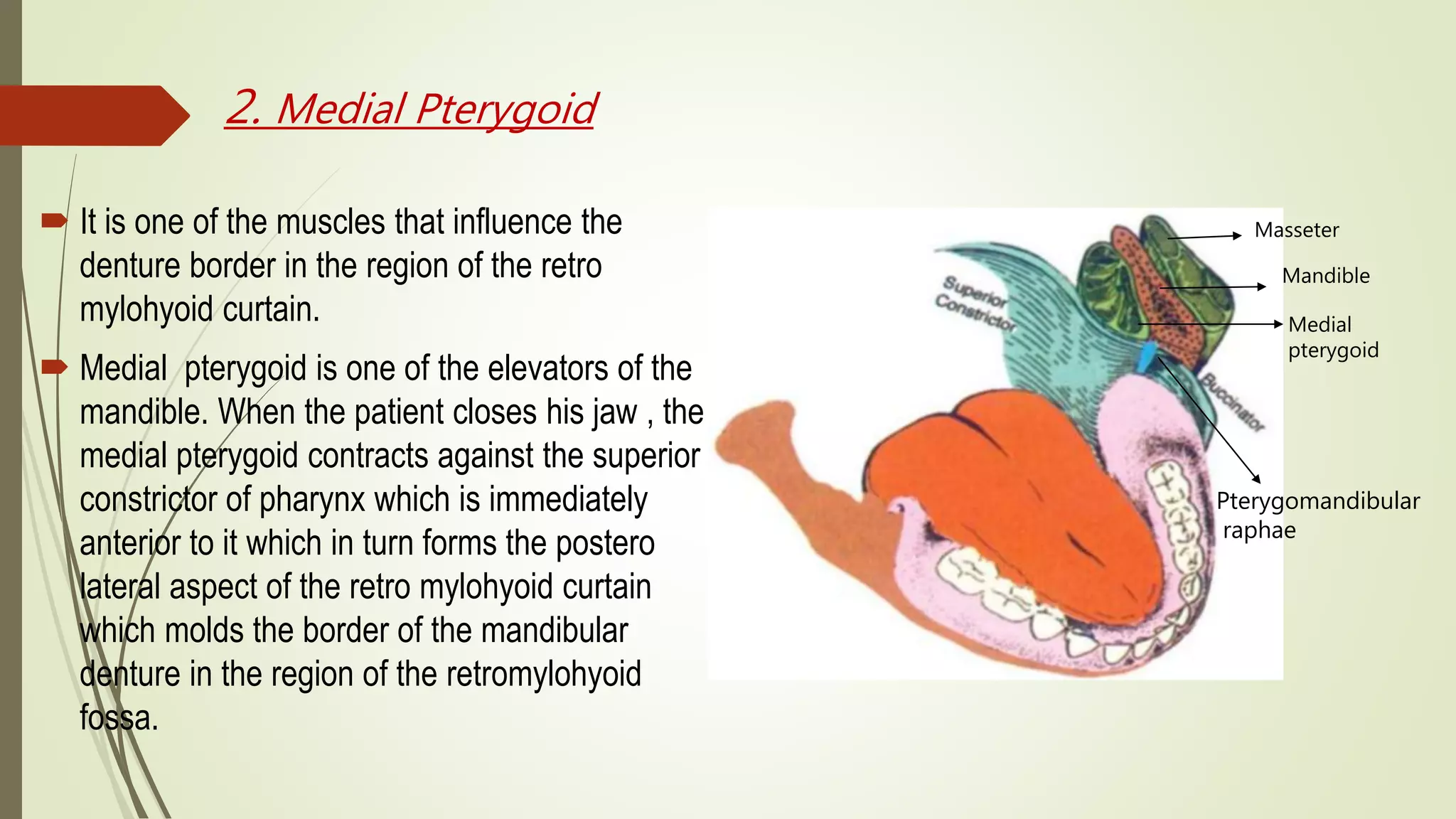 2. Medial Pterygoid

It is one of the muscles that influence the denture border in the region of the retro mylohyoid curtain.

Medial pterygoid is one of the elevators of the mandible. When the patient closes his jaw , the medial pterygoid contracts against the superior constrictor of pharynx which is immediately anterior to it which in turn forms the postero lateral aspect of the retro mylohyoid curtain which molds the border of the mandibular denture in the region of the retromylohyoid fossa.

Superior Constrictor

Buccinator

Masseter

Mandible

Medial pterygoid

Pterygomandibular raphae